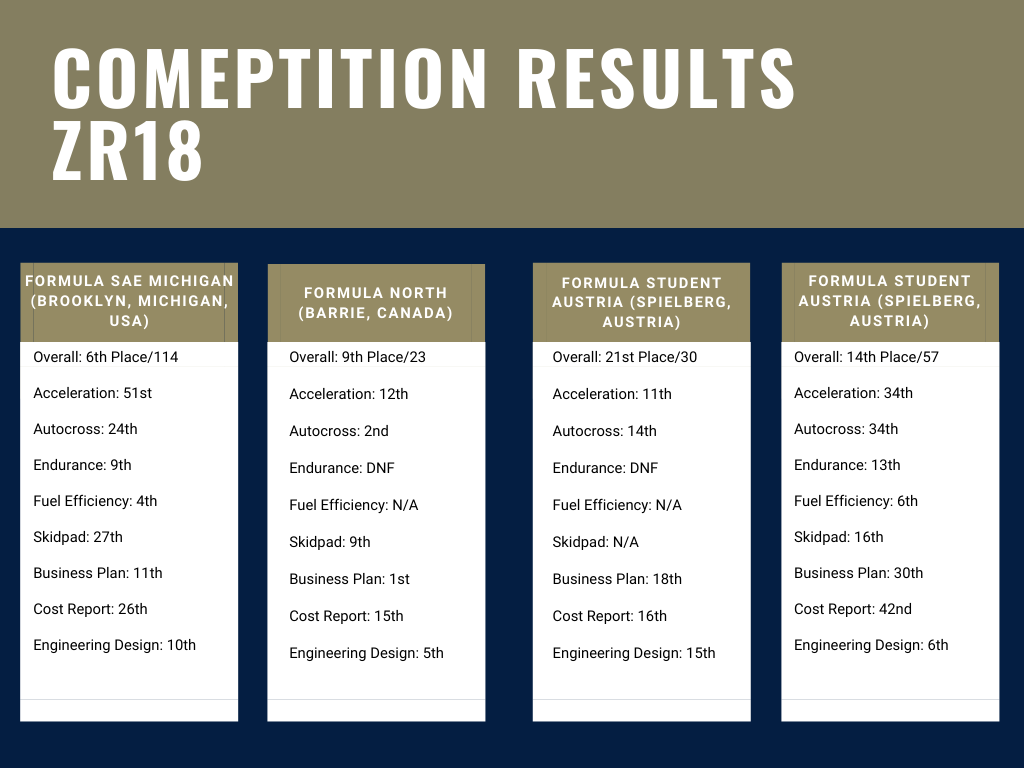 COMEPTITION RESULTS ZR18

FORMULA SAE MICHIGAN (BROOKLYN, MICHIGAN, USA)

Overall: 6th Place/114

Acceleration: 51st

Autocross: 24th

Endurance: 9th

Fuel Efficiency: 4th

Skidpad: 27th

Business Plan: 11th

Cost Report: 26th

Engineering Design: 10th

FORMULA NORTH (BARRIE, CANADA)

Overall: 9th Place/23

Acceleration: 12th

Autocross: 2nd

Endurance: DNF

Fuel Efficiency: N/A

Skidpad: 9th

Business Plan: 1st

Cost Report: 15th

Engineering Design: 5th

FORMULA STUDENT AUSTRIA (SPIELBERG, AUSTRIA)

Overall: 21st Place/30

Acceleration: 11th

Autocross: 14th

Endurance: DNF

Fuel Efficiency: N/A

Skidpad: N/A

Business Plan: 18th

Cost Report: 16th

Engineering Design: 15th

FORMULA STUDENT AUSTRIA (SPIELBERG, AUSTRIA)

Overall: 14th Place/57

Acceleration: 34th

Autocross: 34th

Endurance: 13th

Fuel Efficiency: 6th

Skidpad: 16th

Business Plan: 30th

Cost Report: 42nd

Engineering Design: 6th